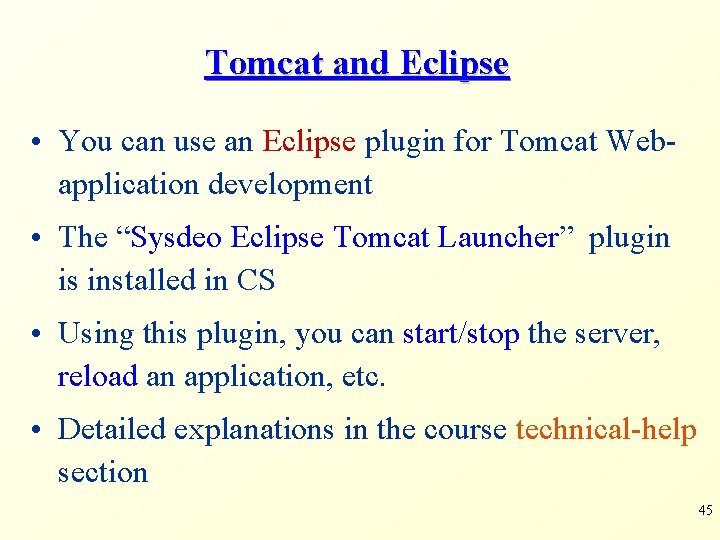 Tomcat and Eclipse

• You can use an Eclipse plugin for Tomcat Web-application development

• The “Sysdeo Eclipse Tomcat Launcher” plugin is installed in CS

• Using this plugin, you can start/stop the server, reload an application, etc.

• Detailed explanations in the course technical-help section

45